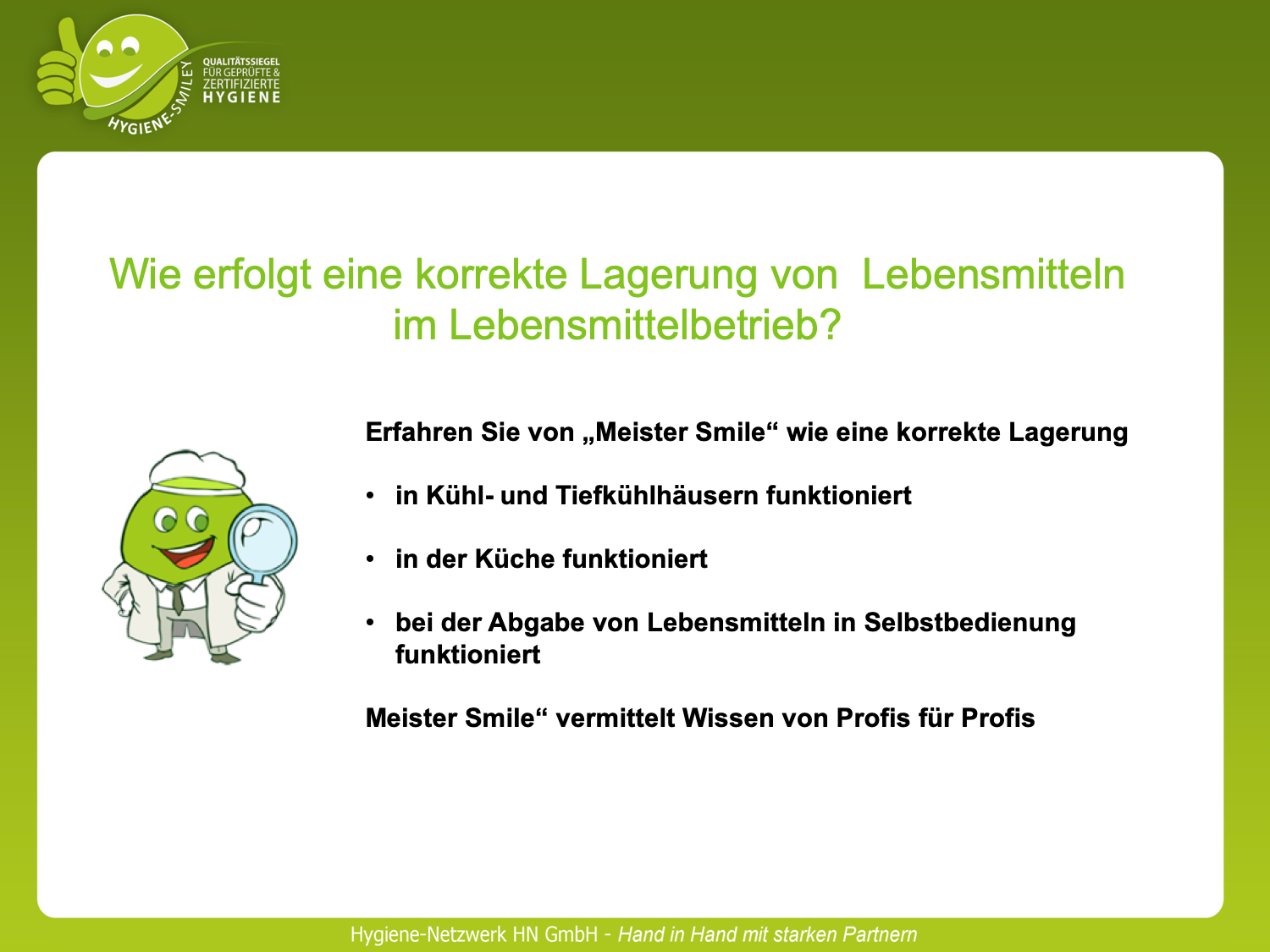 HYGIENE-SMILEY
QUALITÄTSSIEGEL FÜR GEPRÜFTE & ZERTIFIZIERTE HYGIENE

Wie erfolgt eine korrekte Lagerung von Lebensmitteln im Lebensmittelbetrieb?

Erfahren Sie von „Meister Smile“ wie eine korrekte Lagerung

• in Kühl- und Tiefkühlhäusern funktioniert

• in der Küche funktioniert

• bei der Abgabe von Lebensmitteln in Selbstbedienung funktioniert

Meister Smile“ vermittelt Wissen von Profis für Profis

Hygiene-Netzwerk HN GmbH - Hand in Hand mit starken Partnern